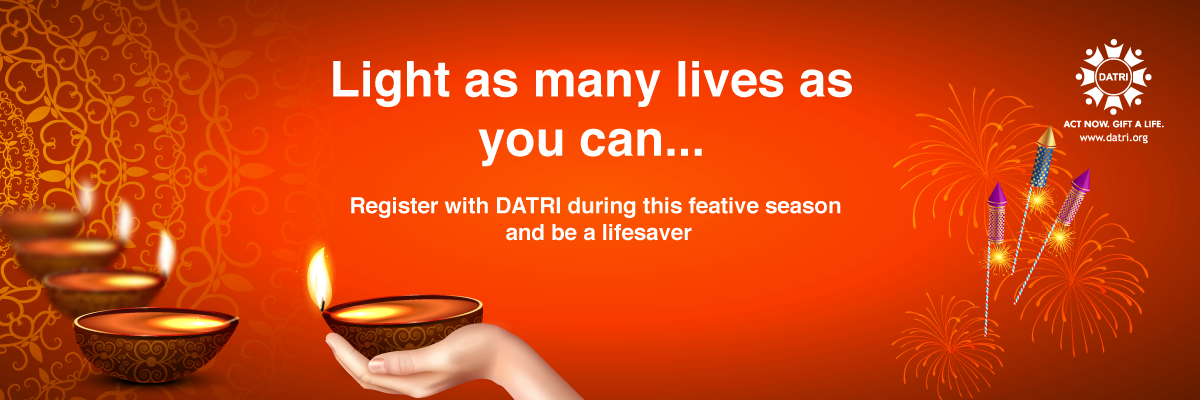 Light as many lives as you can...

Register with DATRI during this feative season and be a lifesaver

DATRI
ACT NOW. GIFT A LIFE.
www.datri.org